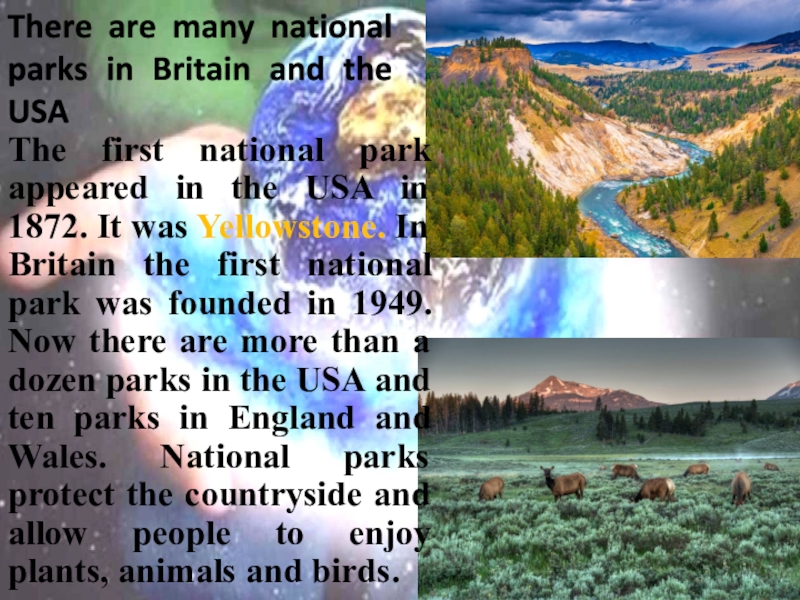 There are many national parks in Britain and the USA

The first national park appeared in the USA in 1872. It was Yellowstone. In Britain the first national park was founded in 1949. Now there are more than a dozen parks in the USA and ten parks in England and Wales. National parks protect the countryside and allow people to enjoy plants, animals and birds.